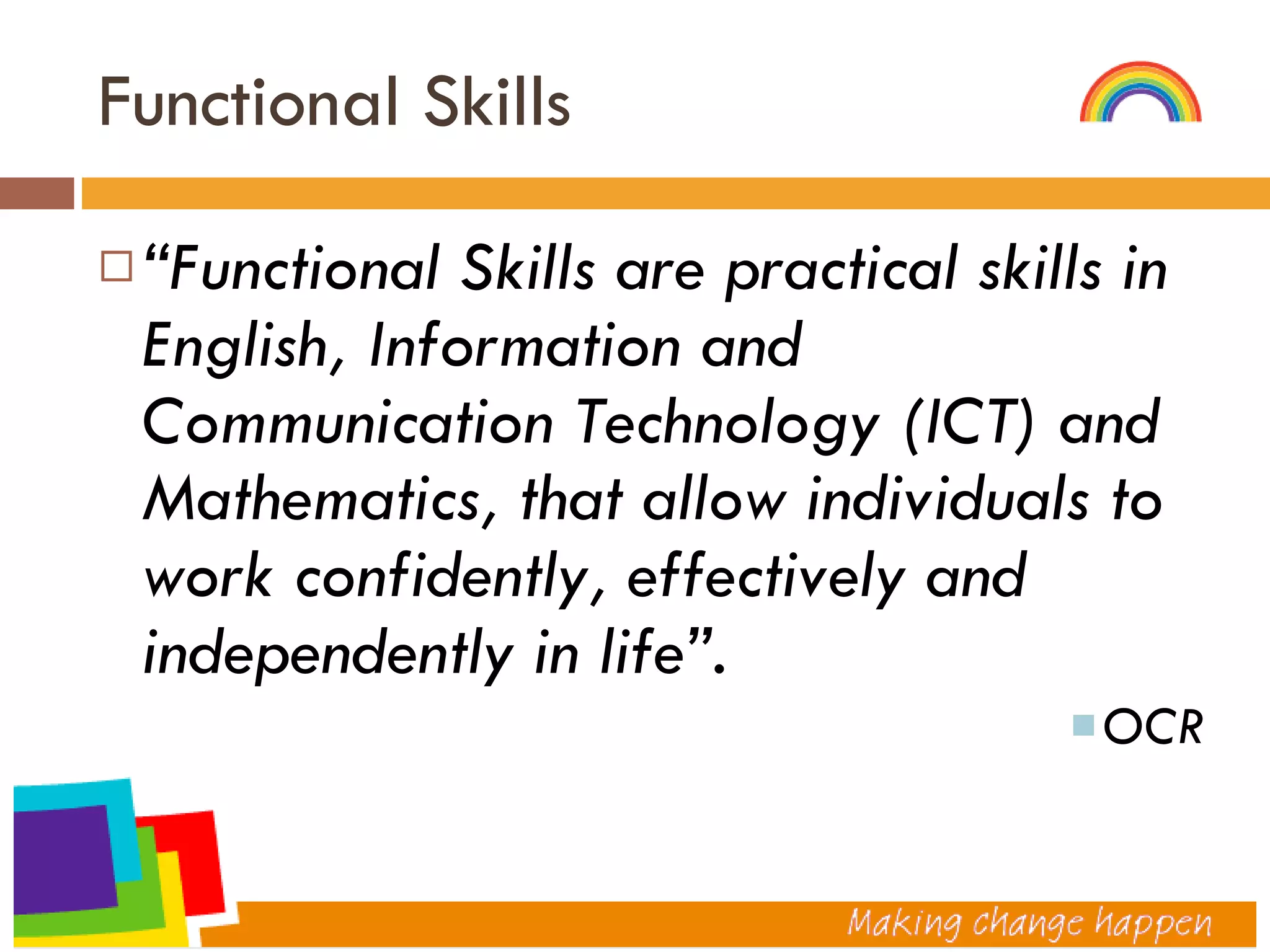 Functional Skills

“Functional Skills are practical skills in English, Information and Communication Technology (ICT) and Mathematics, that allow individuals to work confidently, effectively and independently in life”.

OCR

Making change happen